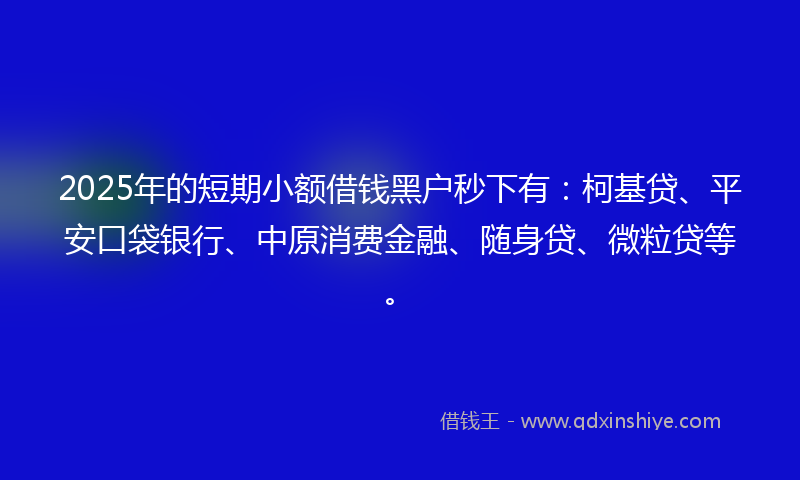 2025年的短期小额借钱黑户秒下有：柯基贷、平安口袋银行、中原消费金融、随身贷、微粒贷等。

借钱王 - www.qdxinshiye.com